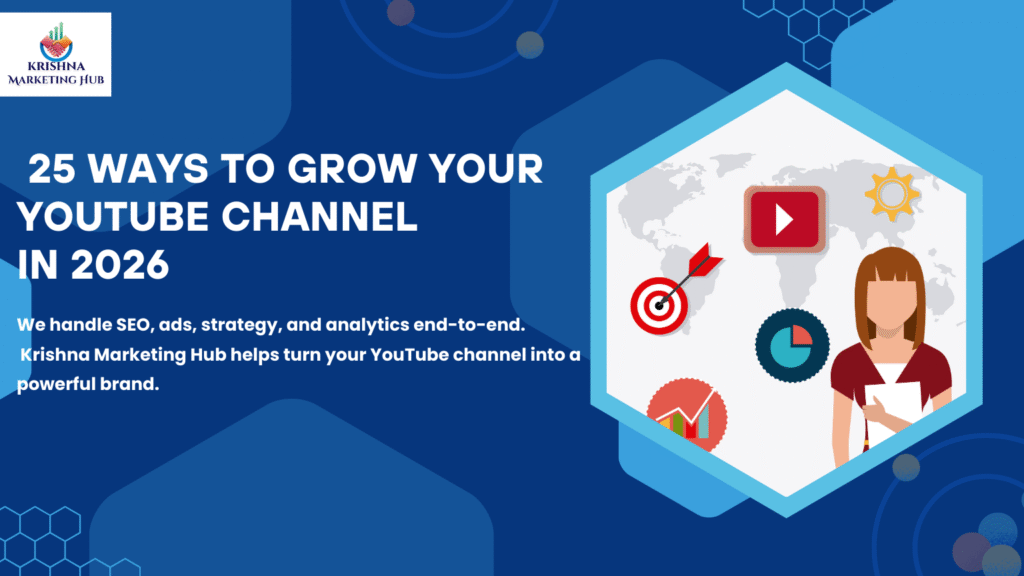 KRISHNA MARKETING HUB

25 WAYS TO GROW YOUR YOUTUBE CHANNEL IN 2026

We handle SEO, ads, strategy, and analytics end-to-end. Krishna Marketing Hub helps turn your YouTube channel into a powerful brand.